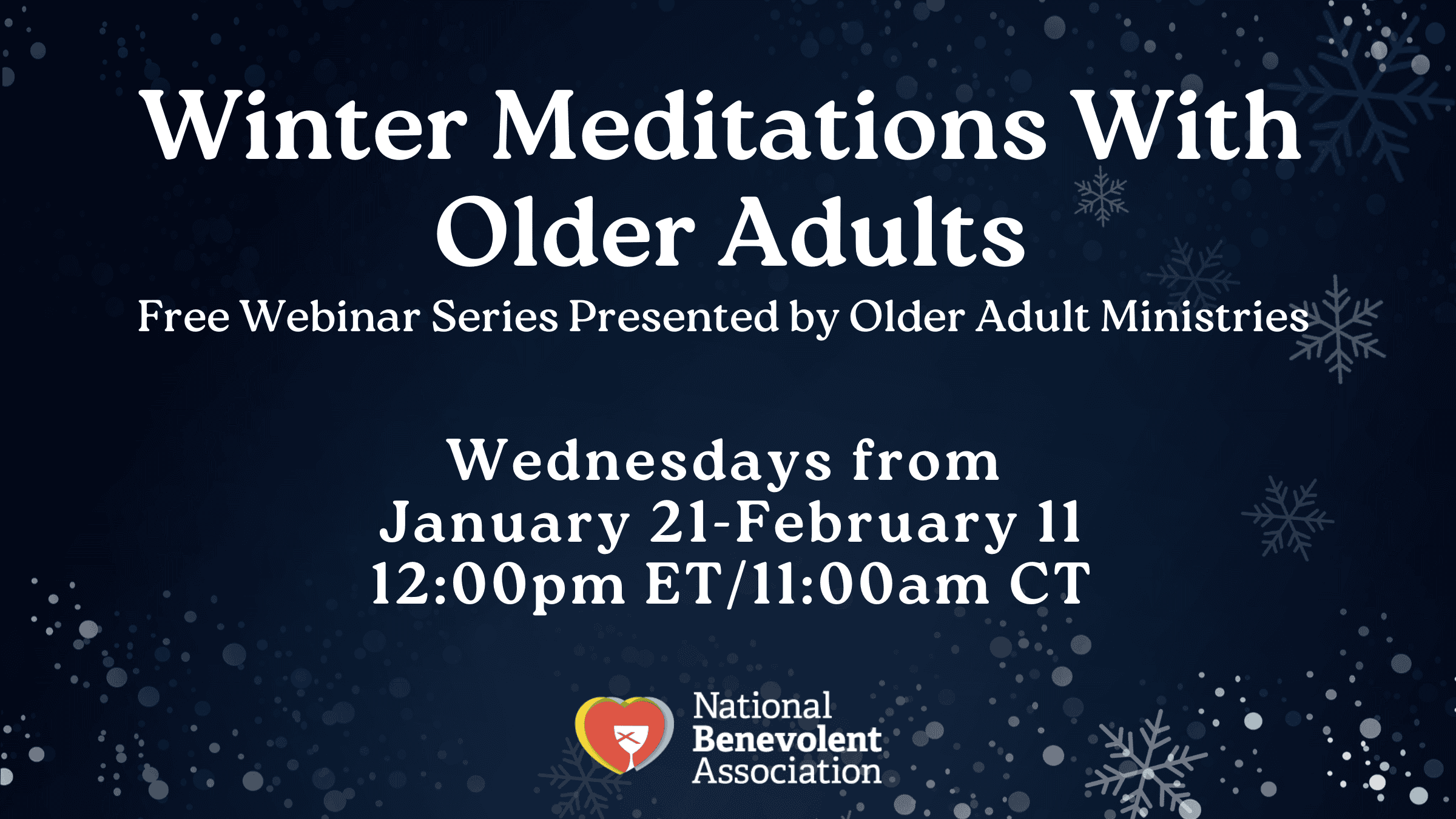 Winter Meditations With Older Adults

Free Webinar Series Presented by Older Adult Ministries

Wednesdays from
January 21-February 11
12:00pm ET/11:00am CT

National
Benevolent
Association